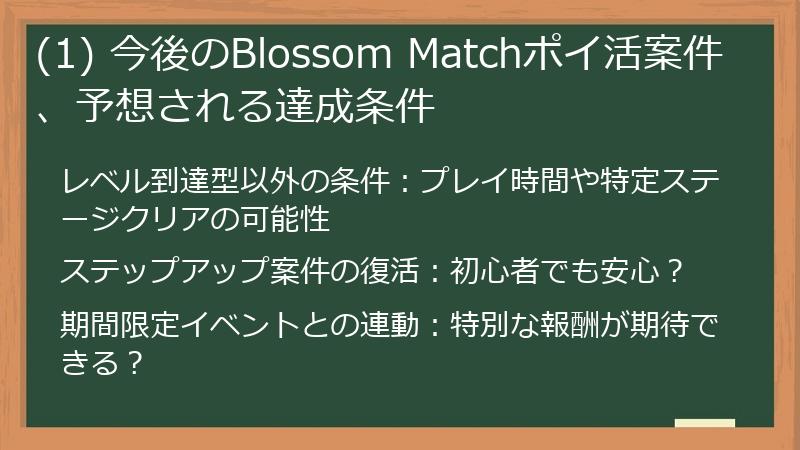 (1) 今後のBlossom Matchポイ活案件、予想される達成条件

レベル到達型以外の条件：プレイ時間や特定ステージクリアの可能性

ステップアップ案件の復活：初心者でも安心？

期間限定イベントとの連動：特別な報酬が期待できる？